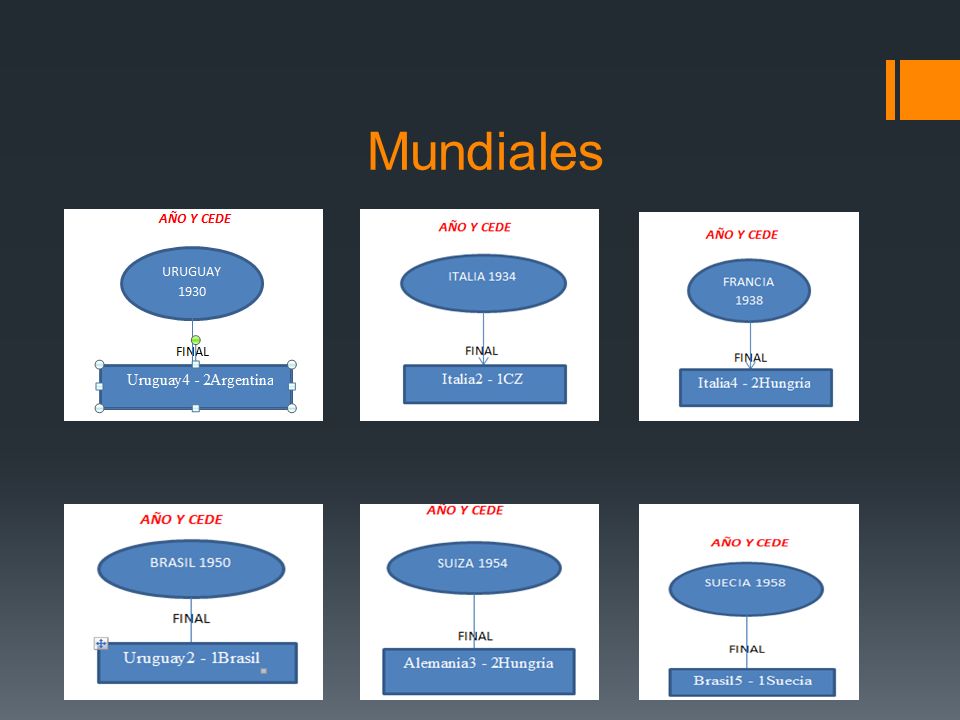 Mundiales

AÑO Y CEDE

URUGUAY
1930

FINAL

Uruguay4 - 2Argentina

AÑO Y CEDE

ITALIA 1934

FINAL

Italia2 - 1CZ

AÑO Y CEDE

FRANCIA
1938

FINAL

Italia4 - 2Hungria

AÑO Y CEDE

BRASIL 1950

FINAL

Uruguay2 - 1Brasil

AÑO Y CEDE

SUIZA 1954

FINAL

Alemania3 - 2Hungria

AÑO Y CEDE

SUECIA 1958

FINAL

Brasil5 - 1Suecia